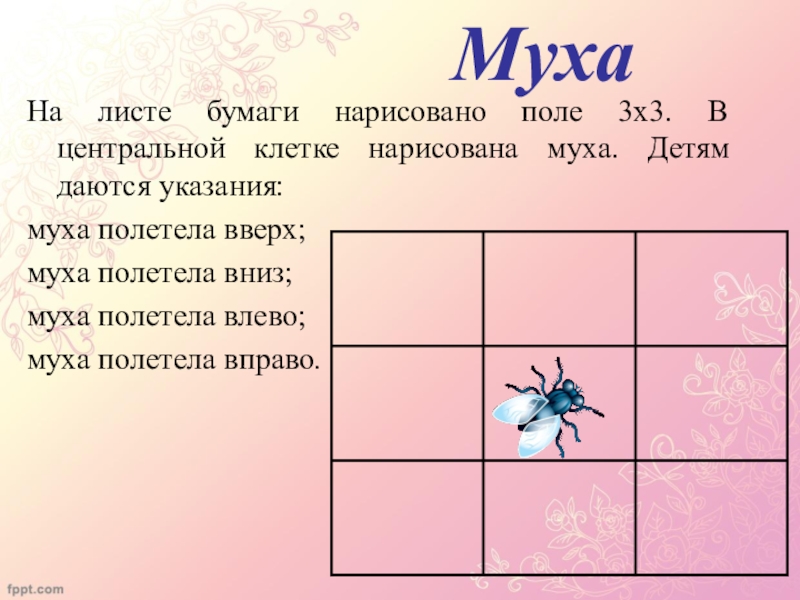 Муха

На листе бумаги нарисовано поле 3х3. В центральной клетке нарисована муха. Детям даются указания:

муха полетела вверх;

муха полетела вниз;

муха полетела влево;

муха полетела вправо.

fppt.com